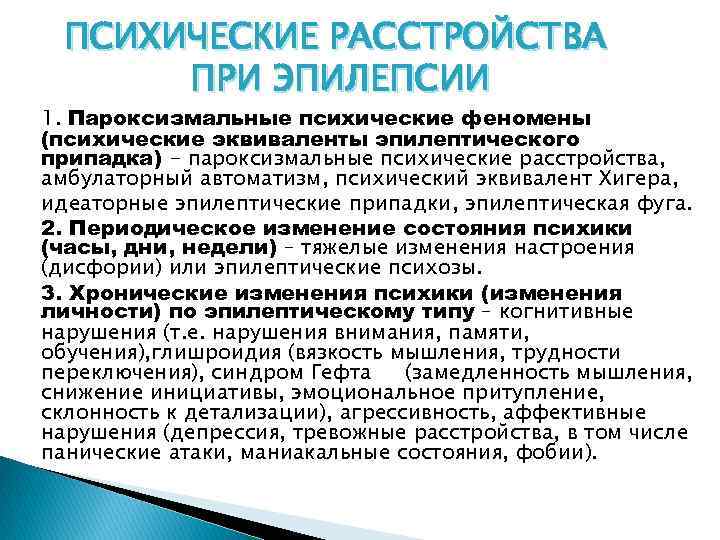 ПСИХИЧЕСКИЕ РАССТРОЙСТВА ПРИ ЭПИЛЕПСИИ

1. Пароксизмальные психические феномены (психические эквиваленты эпилептического припадка) – пароксизмальные психические расстройства, амбулаторный автоматизм, психический эквивалент Хигера, идеаторные эпилептические припадки, эпилептическая фуга.

2. Периодическое изменение состояния психики (часы, дни, недели) – тяжелые изменения настроения (дисфории) или эпилептические психозы.

3. Хронические изменения психики (изменения личности) по эпилептическому типу – когнитивные нарушения (т.е. нарушения внимания, памяти, обучения),глишроидия (вязкость мышления, трудности переключения), синдром Гефта (замедленность мышления, снижение инициативы, эмоциональное притупление, склонность к детализации), агрессивность, аффективные нарушения (депрессия, тревожные расстройства, в том числе панические атаки, маниакальные состояния, фобии).